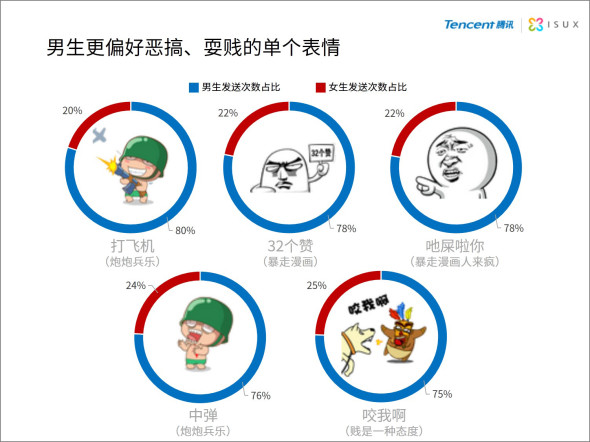 Tencent 腾讯 | ISUX

男生更偏好恶搞、耍贱的单个表情

男生发送次数占比　女生发送次数占比

20%
80%
打飞机
(炮炮兵乐)

22%
32个赞
78%
32个赞
(暴走漫画)

22%
78%
吔屎啦你
(暴走漫画人来疯)

24%
76%
中弹
(炮炮兵乐)

25%
咬我啊
75%
咬我啊
(贱是一种态度)